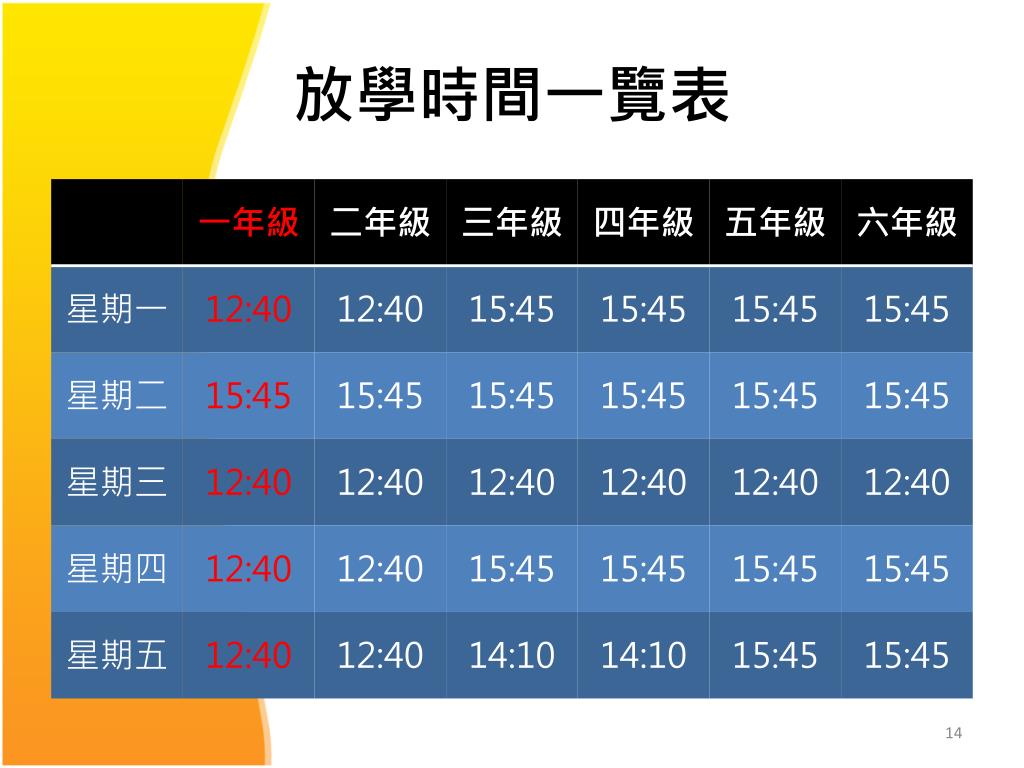 放學時間一覽表

| | 一年級 | 二年級 | 三年級 | 四年級 | 五年級 | 六年級 |
|---|---|---|---|---|---|---|
| 星期一 | 12:40 | 12:40 | 15:45 | 15:45 | 15:45 | 15:45 |
| 星期二 | 15:45 | 15:45 | 15:45 | 15:45 | 15:45 | 15:45 |
| 星期三 | 12:40 | 12:40 | 12:40 | 12:40 | 12:40 | 12:40 |
| 星期四 | 12:40 | 12:40 | 15:45 | 15:45 | 15:45 | 15:45 |
| 星期五 | 12:40 | 12:40 | 14:10 | 14:10 | 15:45 | 15:45 |

14